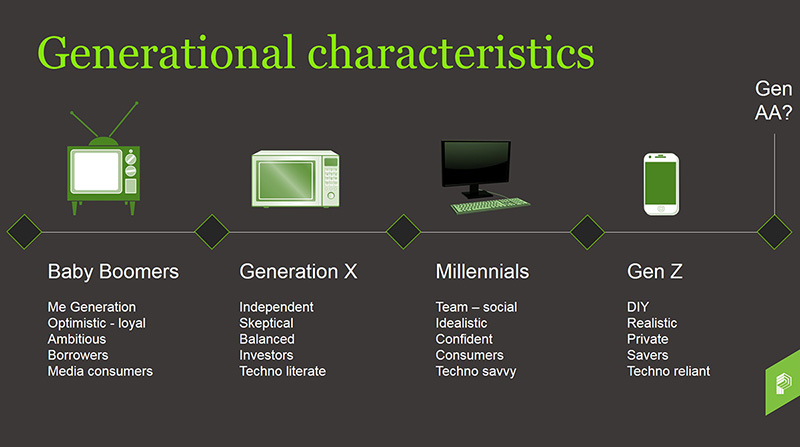 Generational characteristics

Gen AA?

Baby Boomers

Me Generation
Optimistic - loyal
Ambitious
Borrowers
Media consumers

Generation X

Independent
Skeptical
Balanced
Investors
Techno literate

Millennials

Team – social
Idealistic
Confident
Consumers
Techno savvy

Gen Z

DIY
Realistic
Private
Savers
Techno reliant